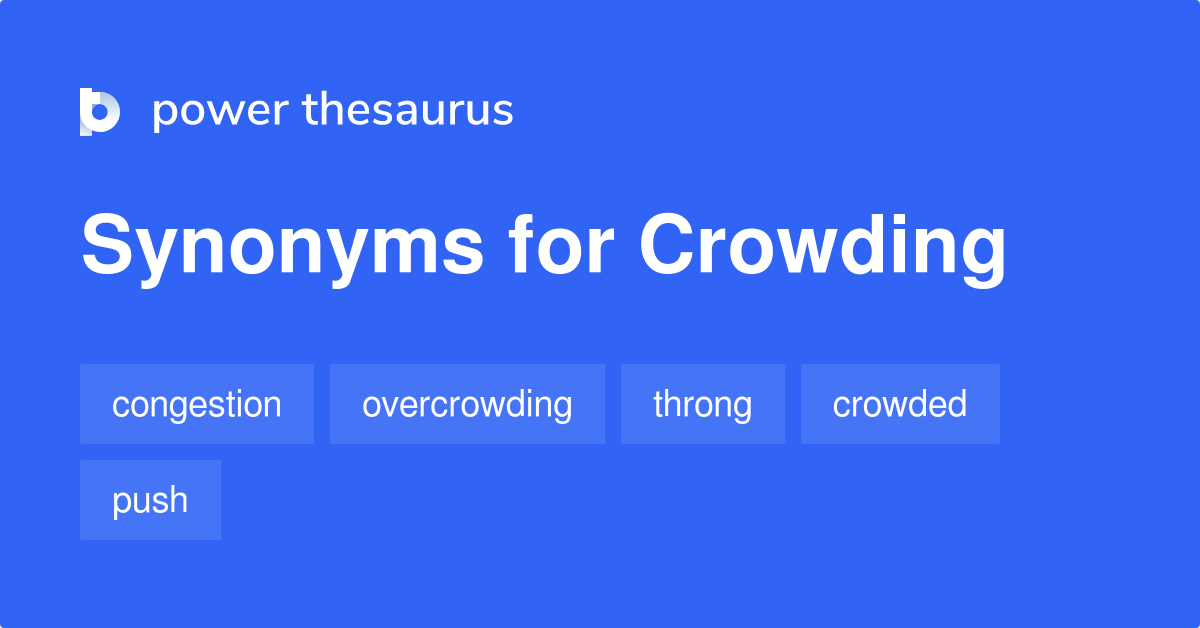 power thesaurus

Synonyms for Crowding

congestion
overcrowding
throng
crowded
push